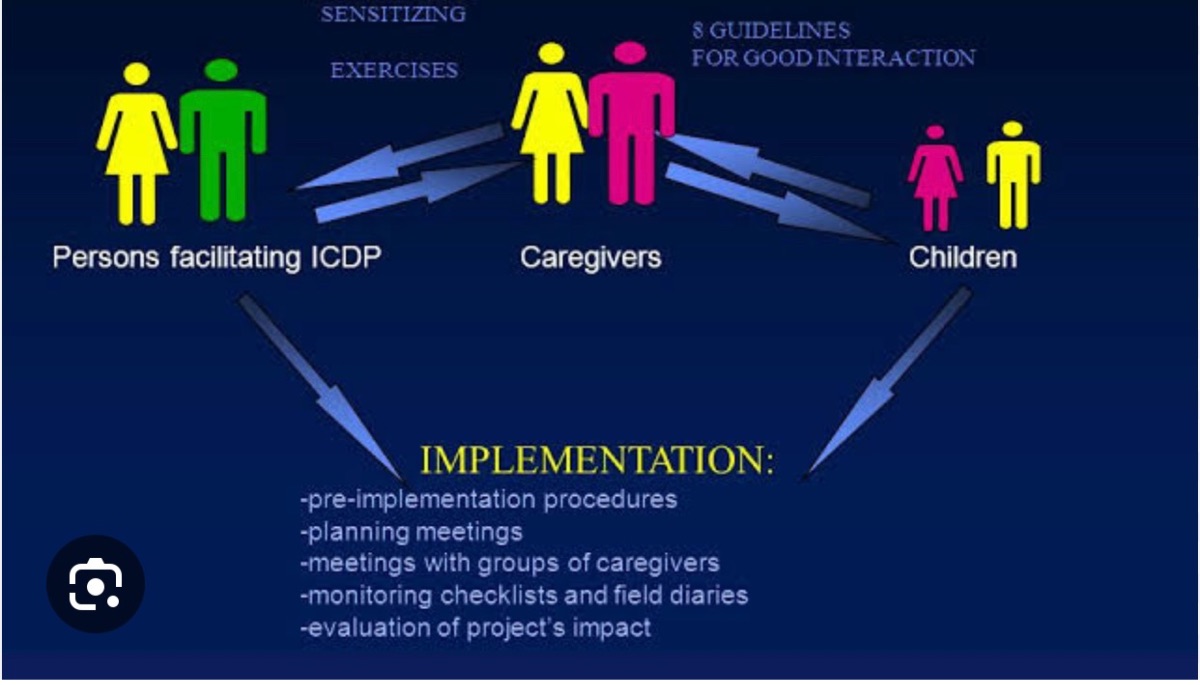 SENSITIZING

EXERCISES

8 GUIDELINES
FOR GOOD INTERACTION

Persons facilitating ICDP

Caregivers

Children

IMPLEMENTATION:
-pre-implementation procedures
-planning meetings
-meetings with groups of caregivers
-monitoring checklists and field diaries
-evaluation of project's impact